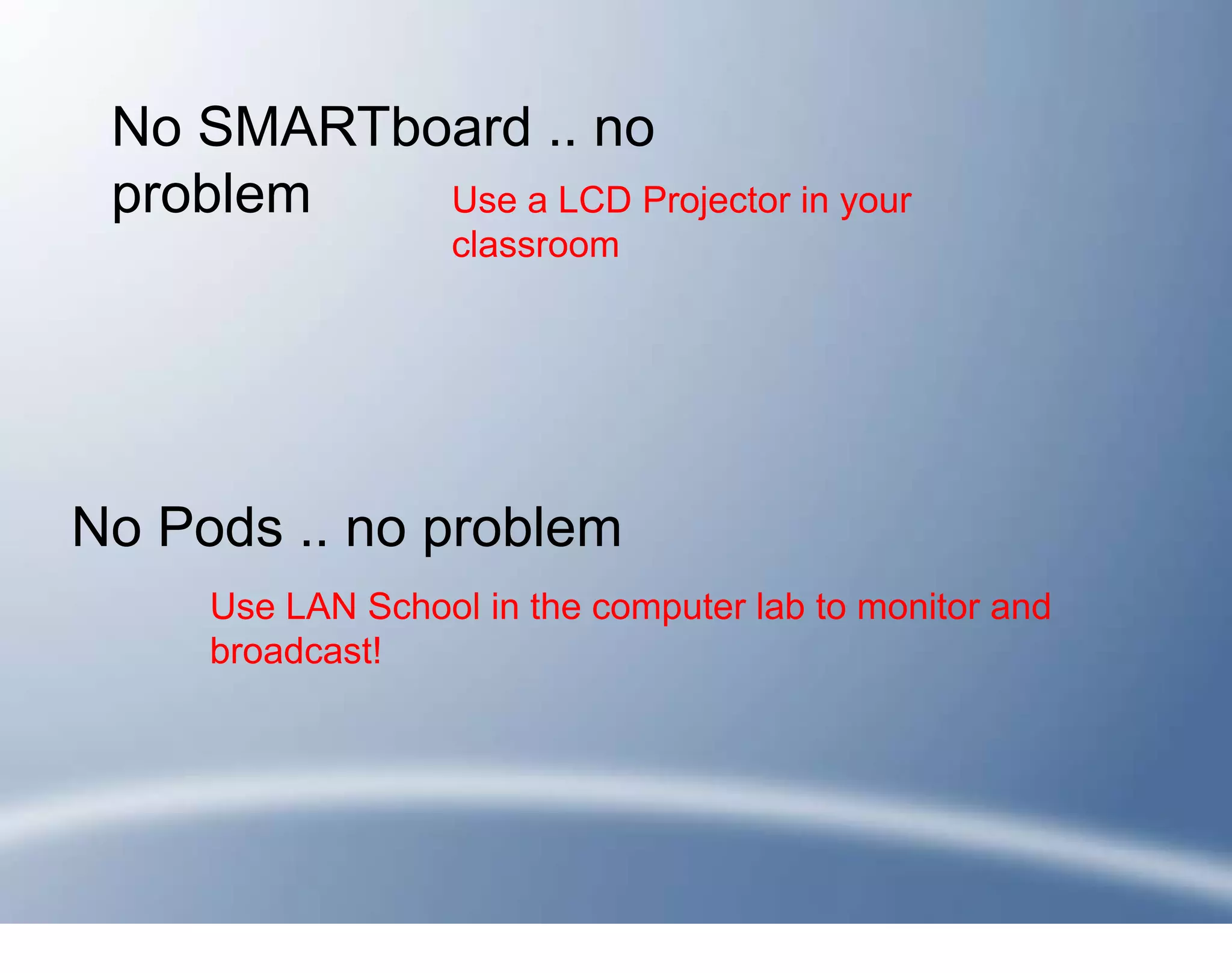 No SMARTboard .. no problem

Use a LCD Projector in your classroom

No Pods .. no problem

Use LAN School in the computer lab to monitor and broadcast!